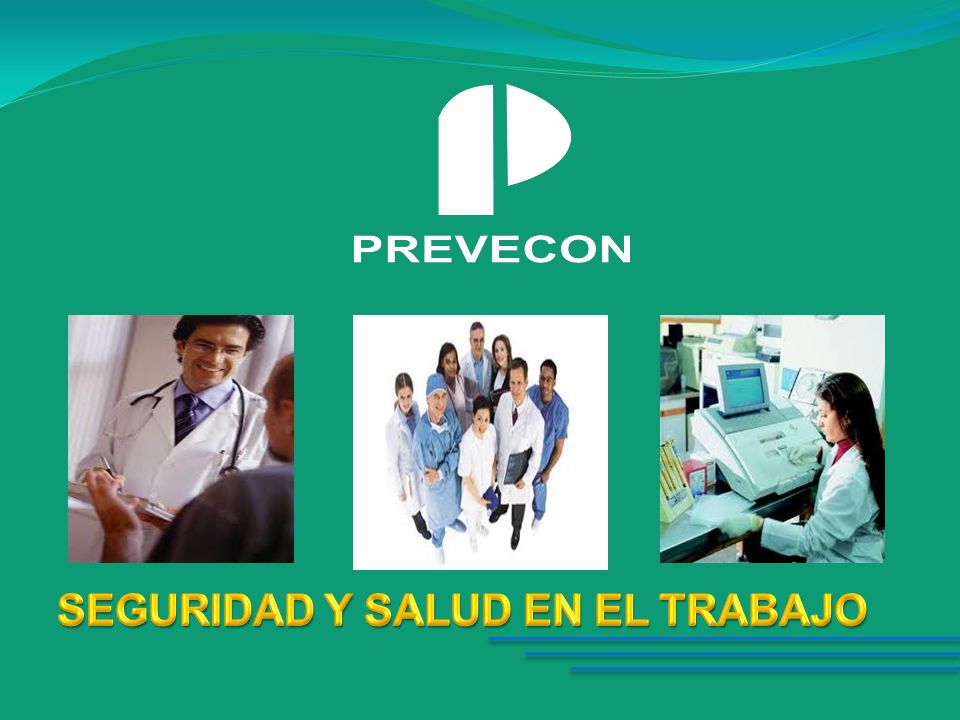 PREVECON

SEGURIDAD Y SALUD EN EL TRABAJO